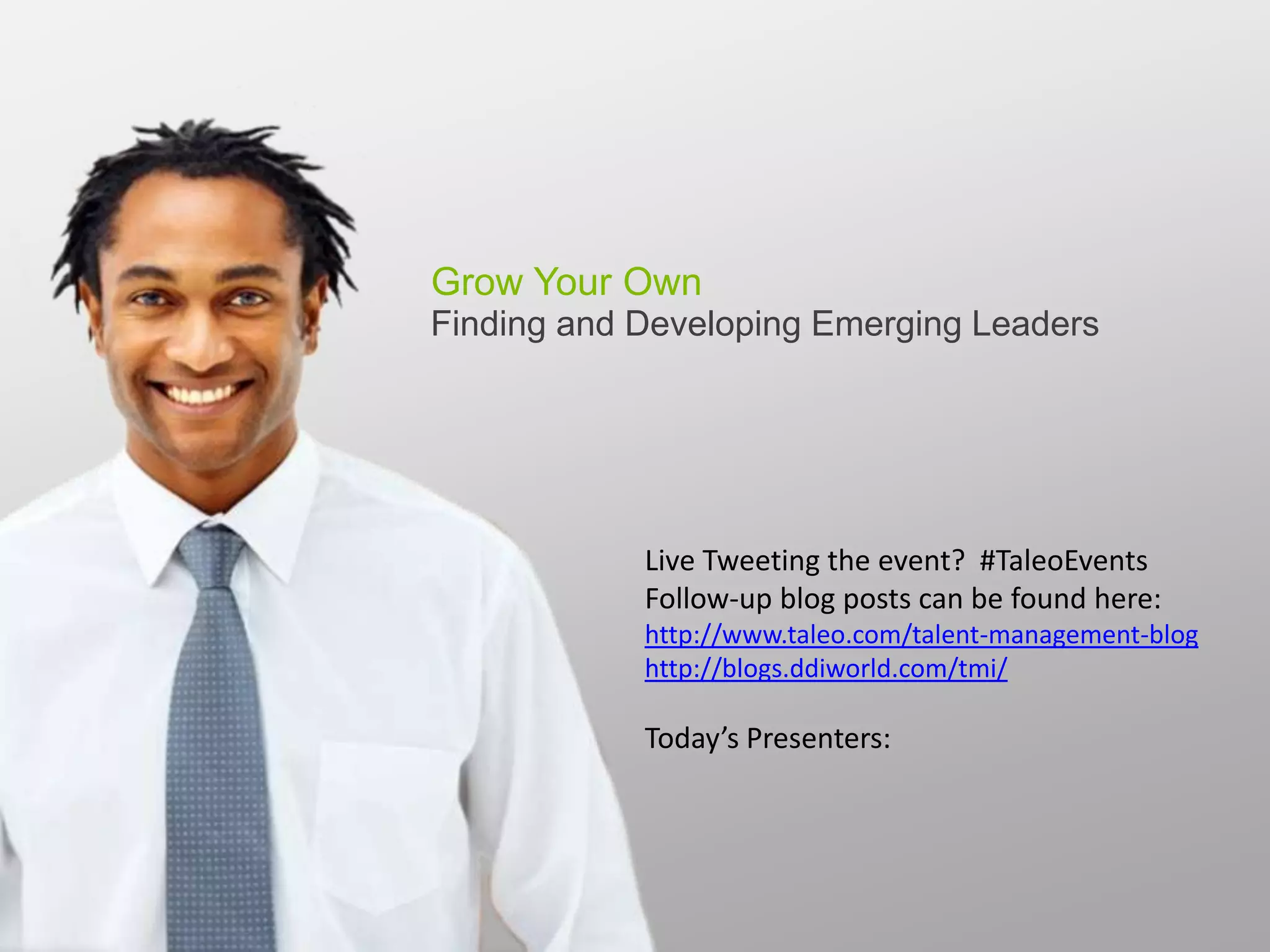 Grow Your Own
Finding and Developing Emerging Leaders

Live Tweeting the event? #TaleoEvents
Follow-up blog posts can be found here:
http://www.taleo.com/talent-management-blog
http://blogs.ddiworld.com/tmi/

Today's Presenters: